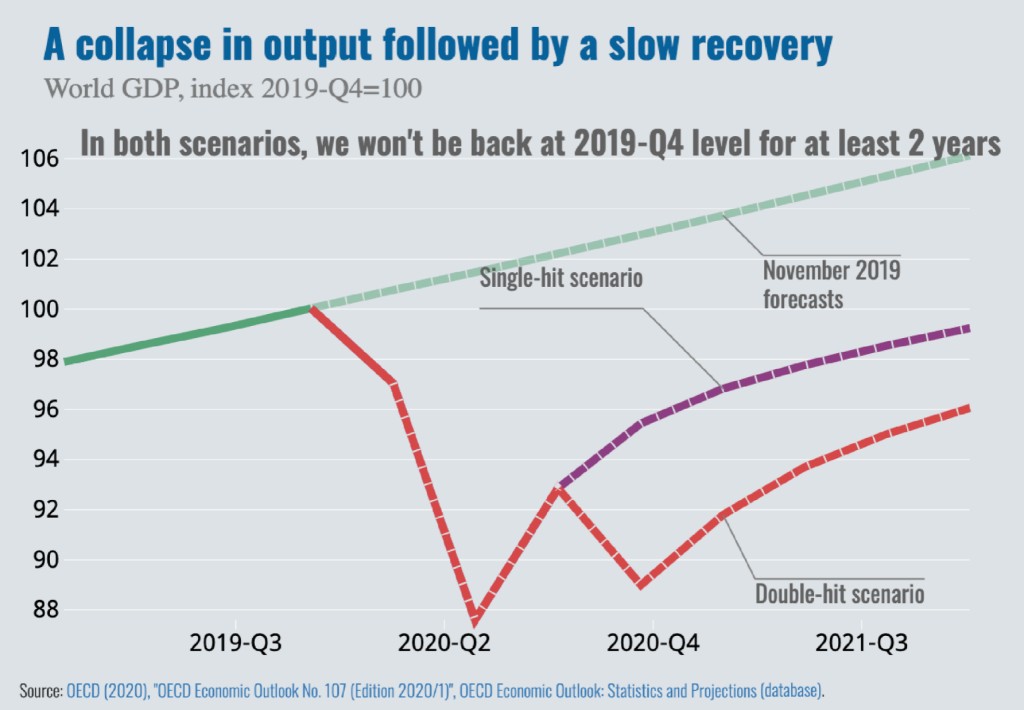 A collapse in output followed by a slow recovery
World GDP, index 2019-Q4=100

In both scenarios, we won't be back at 2019-Q4 level for at least 2 years

106
104
102
100
98
96
94
92
90
88

Single-hit scenario
November 2019 forecasts
Double-hit scenario

2019-Q3
2020-Q2
2020-Q4
2021-Q3

Source: OECD (2020), "OECD Economic Outlook No. 107 (Edition 2020/1)", OECD Economic Outlook: Statistics and Projections (database).